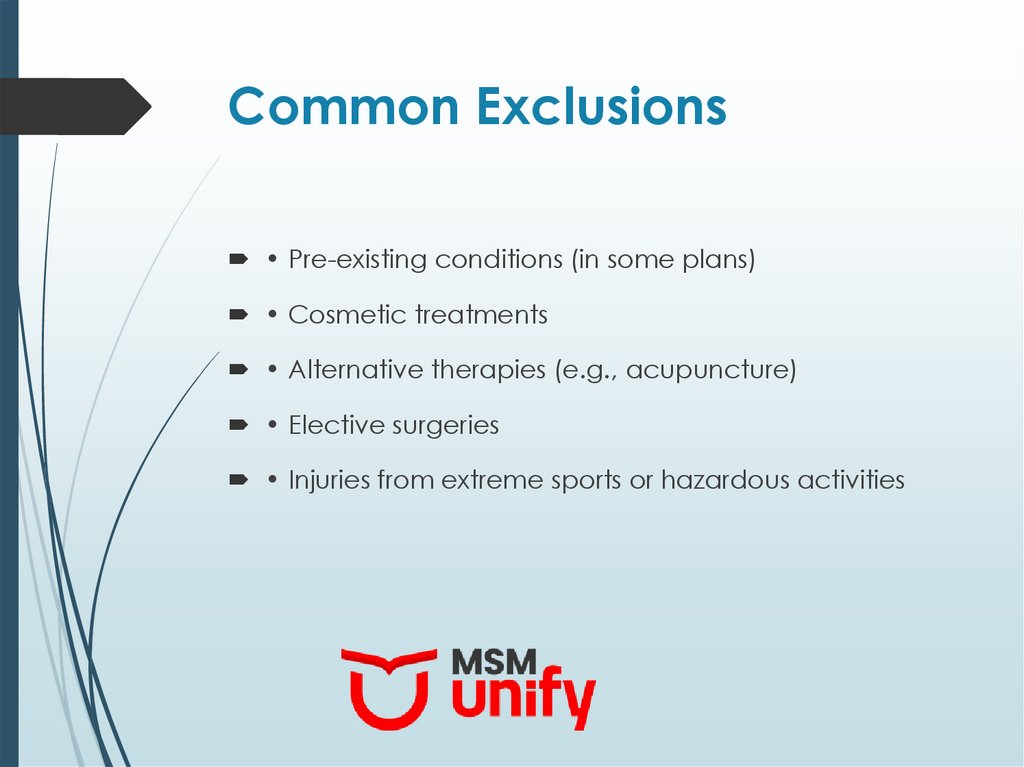 Common Exclusions

• Pre-existing conditions (in some plans)

• Cosmetic treatments

• Alternative therapies (e.g., acupuncture)

• Elective surgeries

• Injuries from extreme sports or hazardous activities

MSM unify